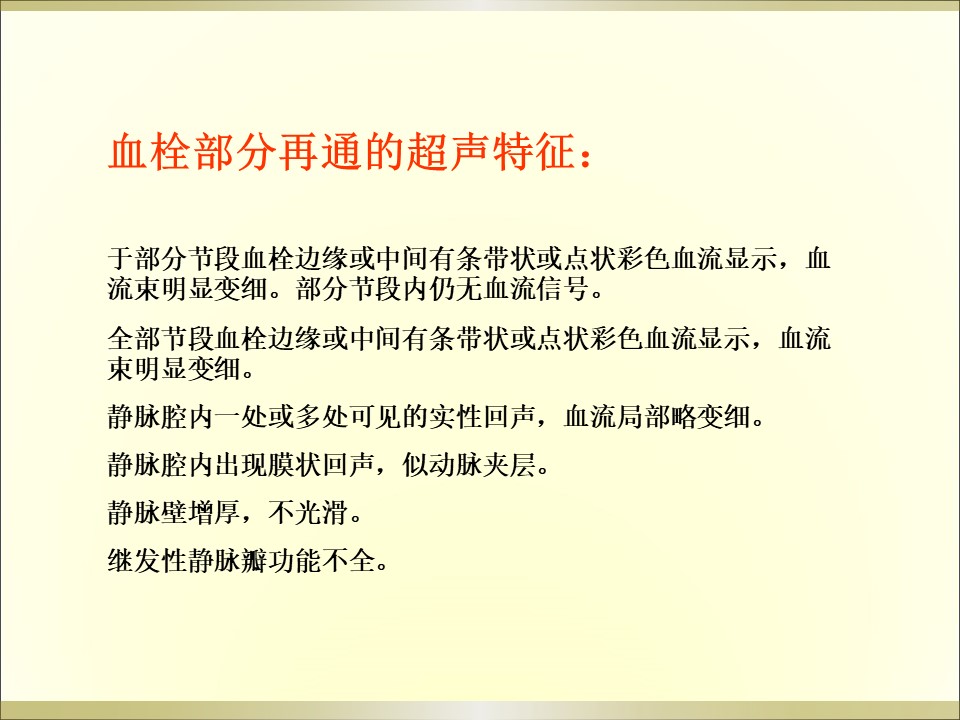 血栓部分再通的超声特征：

于部分节段血栓边缘或中间有条带状或点状彩色血流显示，血流束明显变细。部分节段内仍无血流信号。

全部节段血栓边缘或中间有条带状或点状彩色血流显示，血流束明显变细。

静脉腔内一处或多处可见的实性回声，血流局部略变细。

静脉腔内出现膜状回声，似动脉夹层。

静脉壁增厚，不光滑。

继发性静脉瓣功能不全。